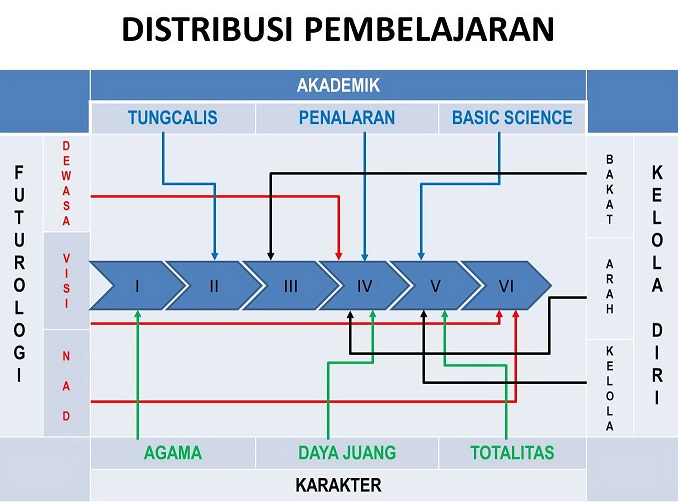 DISTRIBUSI PEMBELAJARAN

AKADEMIK

TUNGCALIS

PENALARAN

BASIC SCIENCE

FUTUROLOGI

DEWASA

VISI

NAD

I

II

III

IV

V

VI

BAKAT

ARAH

KELOLA

KELOLA DIRI

AGAMA

DAYA JUANG

TOTALITAS

KARAKTER